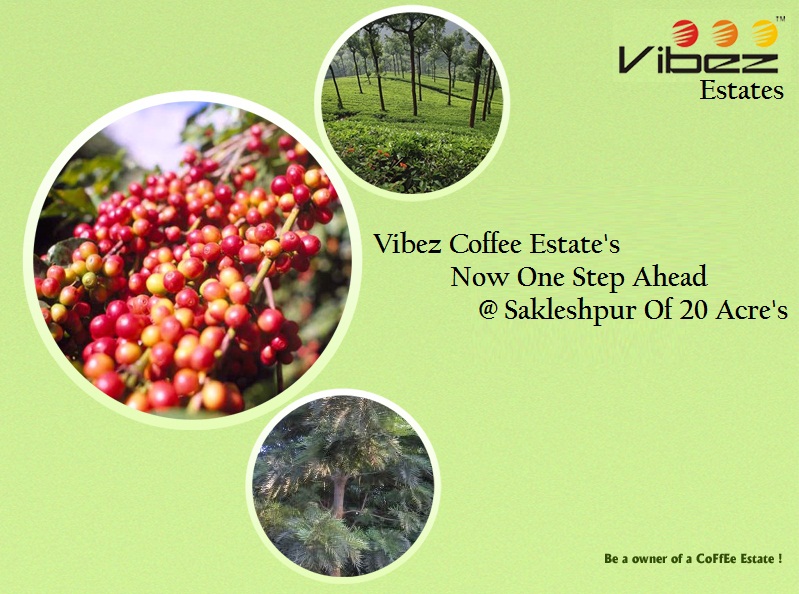 Vibez™
Estates

Vibez Coffee Estate's
Now One Step Ahead
@ Sakleshpur Of 20 Acre's

Be a owner of a CoFfEe Estate !